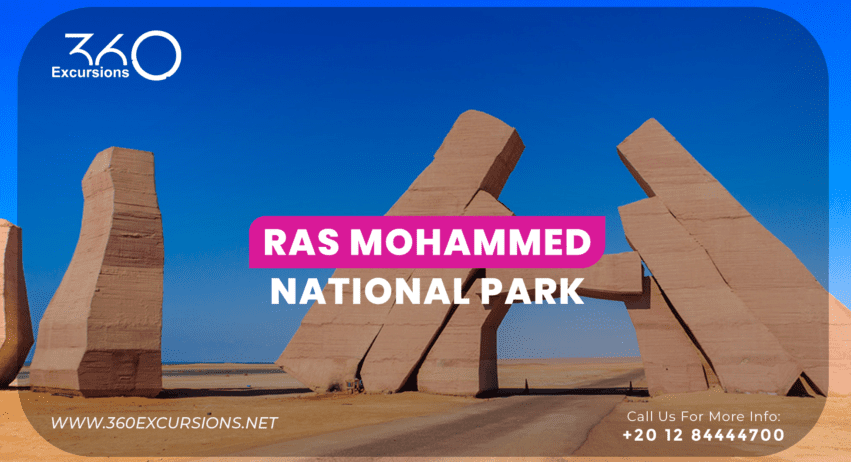 360
Excursions

RAS MOHAMMED
NATIONAL PARK

WWW.360EXCURSIONS.NET

Call Us For More Info:
+20 12 84444700